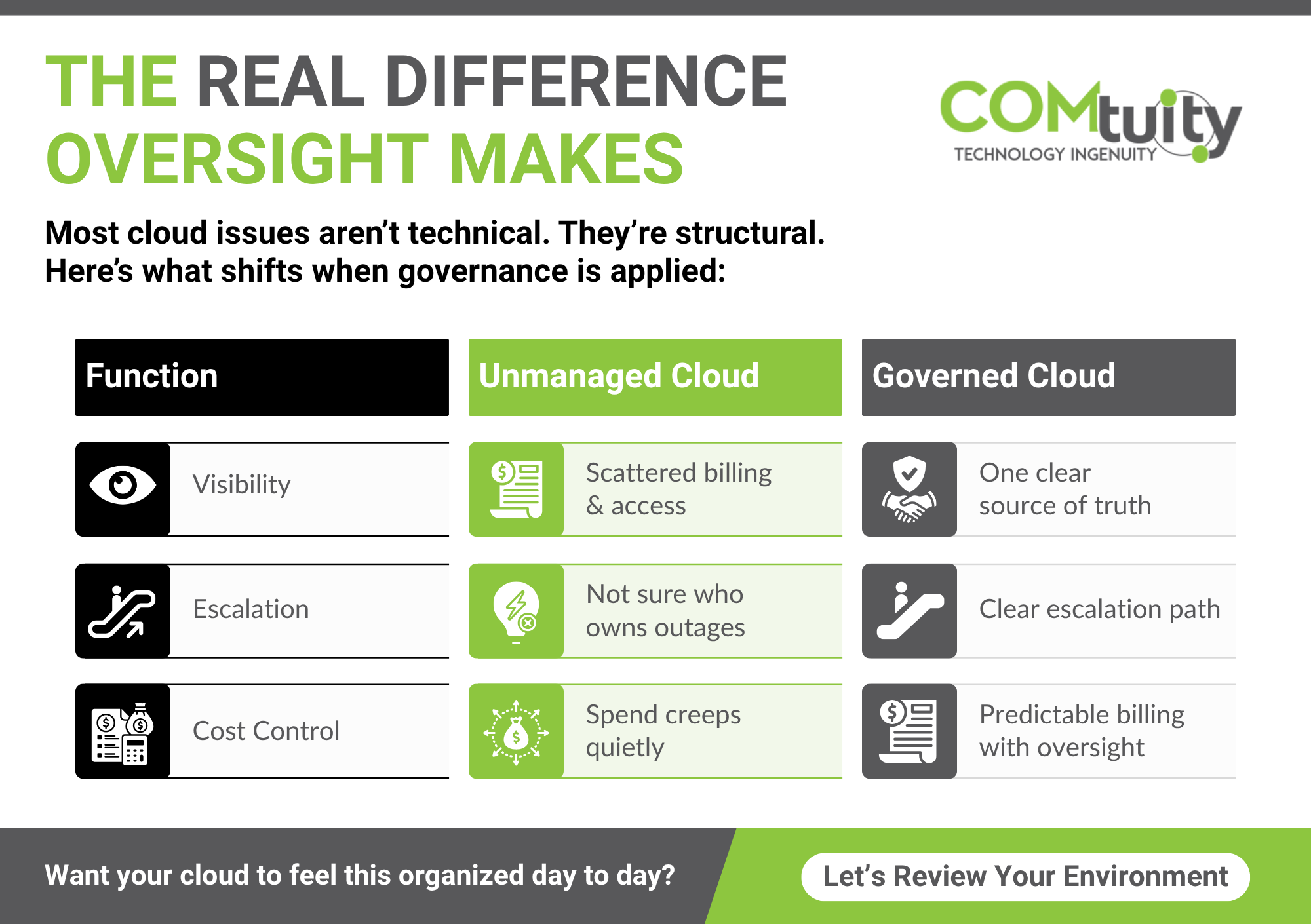 THE REAL DIFFERENCE OVERSIGHT MAKES

COMtuity
TECHNOLOGY INGENUITY

Most cloud issues aren't technical. They're structural.
Here's what shifts when governance is applied:

| Function | Unmanaged Cloud | Governed Cloud |
|---|---|---|
| Visibility | Scattered billing & access | One clear source of truth |
| Escalation | Not sure who owns outages | Clear escalation path |
| Cost Control | Spend creeps quietly | Predictable billing with oversight |

Want your cloud to feel this organized day to day?

Let's Review Your Environment